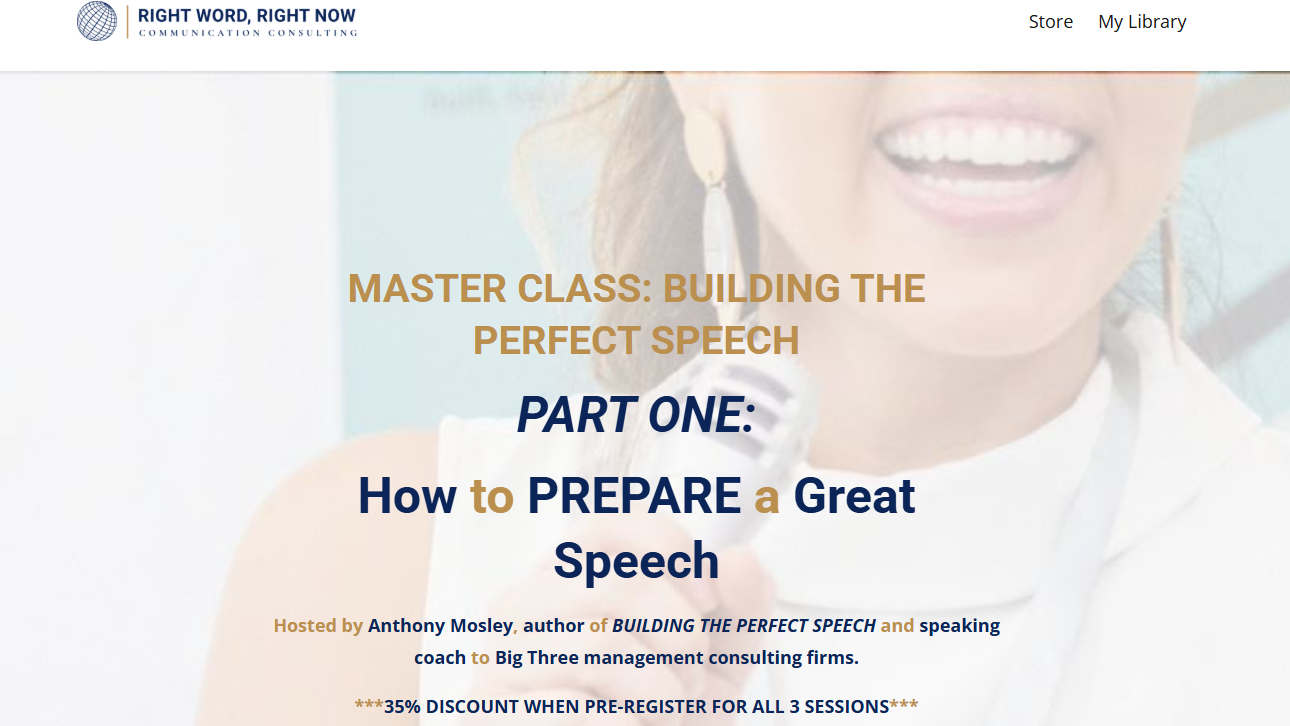 RIGHT WORD, RIGHT NOW
COMMUNICATION CONSULTING

Store My Library

MASTER CLASS: BUILDING THE PERFECT SPEECH

PART ONE:

How to PREPARE a Great Speech

Hosted by Anthony Mosley, author of BUILDING THE PERFECT SPEECH and speaking coach to Big Three management consulting firms.

***35% DISCOUNT WHEN PRE-REGISTER FOR ALL 3 SESSIONS***